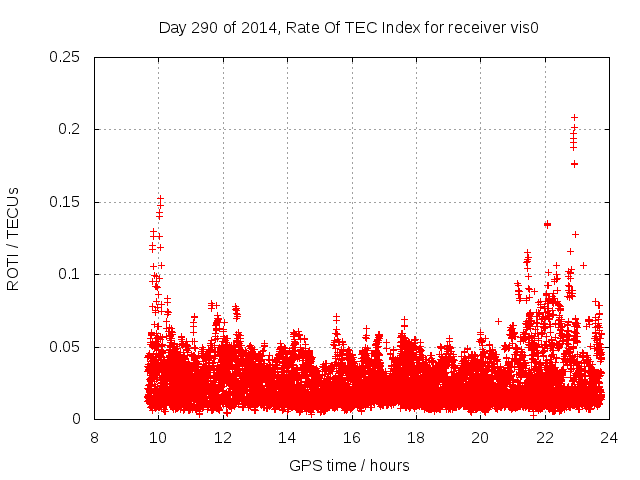 Day 290 of 2014, Rate Of TEC Index for receiver vis0

ROTI / TECUs

0.25
0.2
0.15
0.1
0.05
0

8
10
12
14
16
18
20
22
24

GPS time / hours